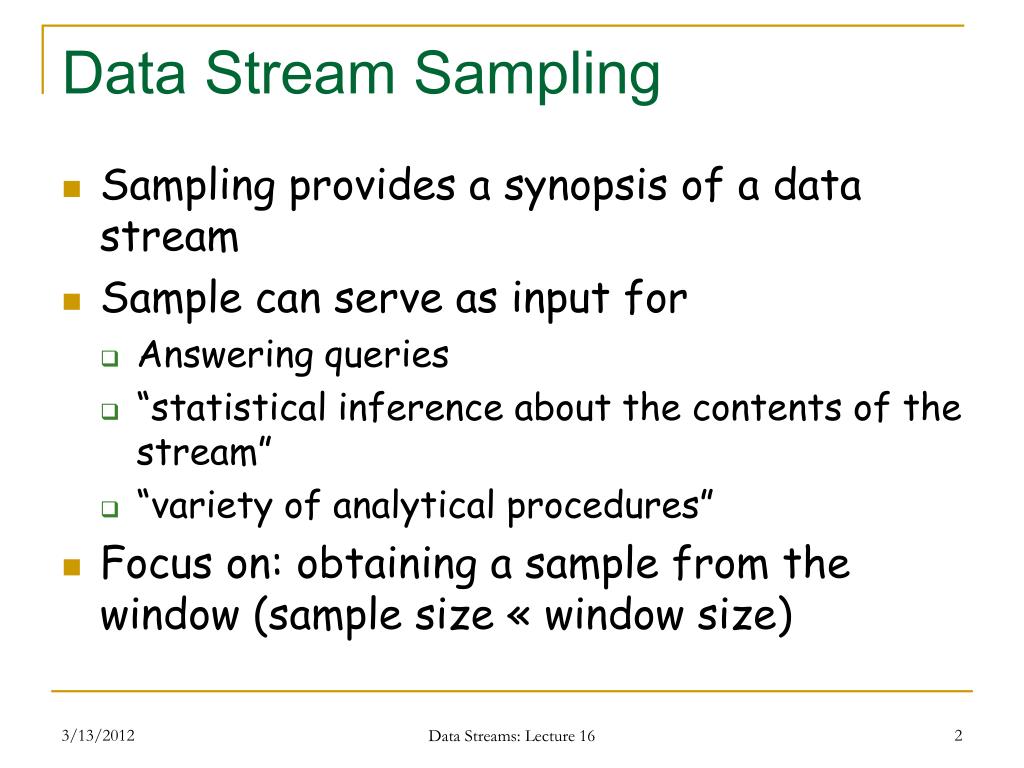 Data Stream Sampling

Sampling provides a synopsis of a data stream

Sample can serve as input for

Answering queries

“statistical inference about the contents of the stream”

“variety of analytical procedures”

Focus on: obtaining a sample from the window (sample size « window size)

3/13/2012

Data Streams: Lecture 16

2